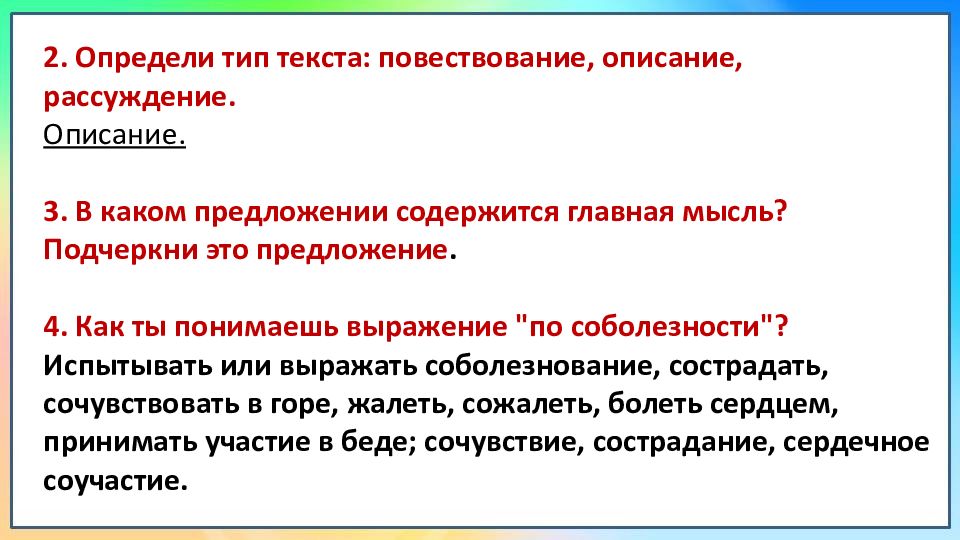 2. Определи тип текста: повествование, описание, рассуждение.
Описание.

3. В каком предложении содержится главная мысль? Подчеркни это предложение.

4. Как ты понимаешь выражение "по соболезности"?
Испытывать или выражать соболезнование, сострадать, сочувствовать в горе, жалеть, сожалеть, болеть сердцем, принимать участие в беде; сочувствие, сострадание, сердечное соучастие.